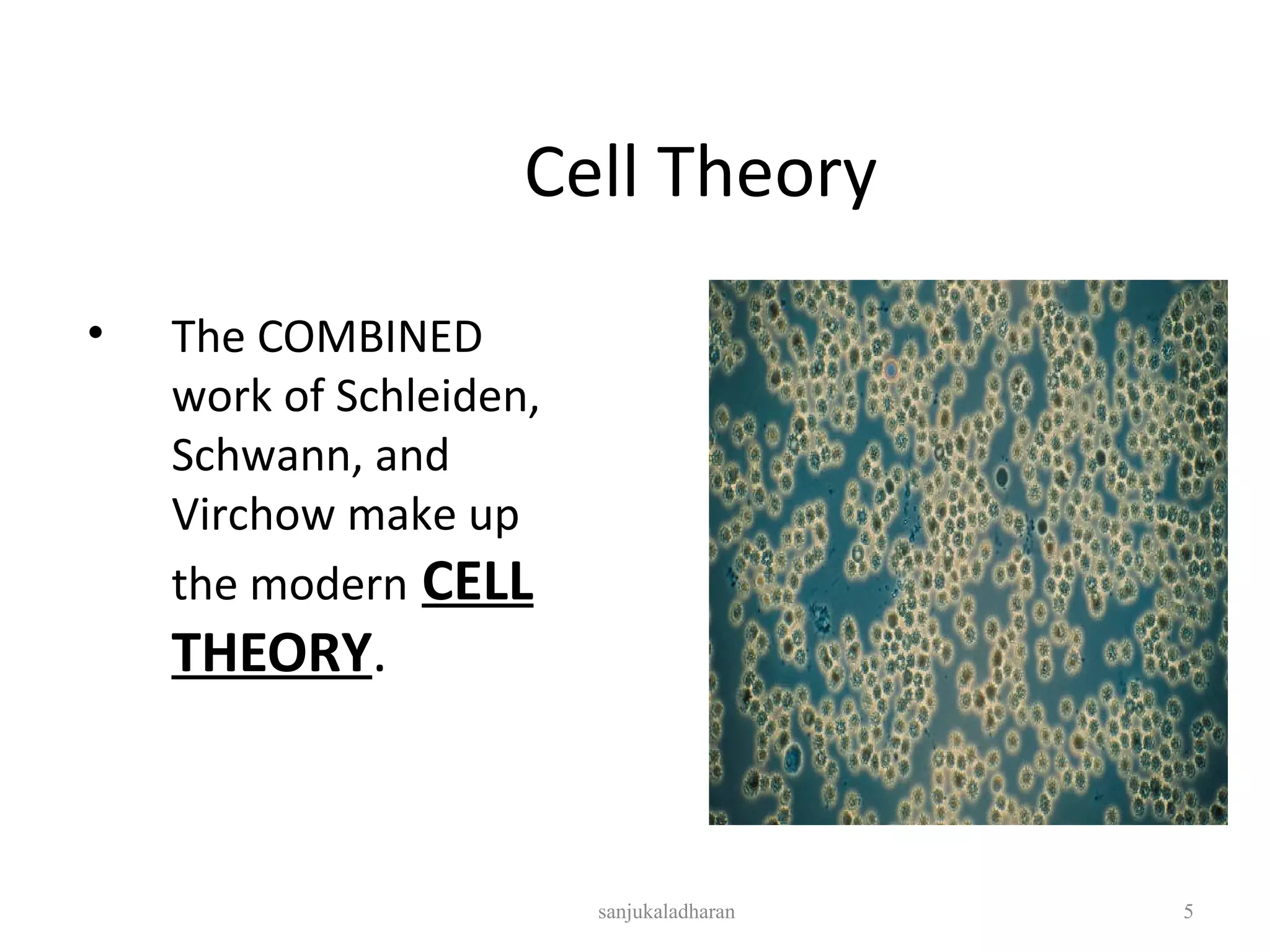 Cell Theory

• The COMBINED work of Schleiden, Schwann, and Virchow make up the modern CELL THEORY.

sanjukaladharan

5